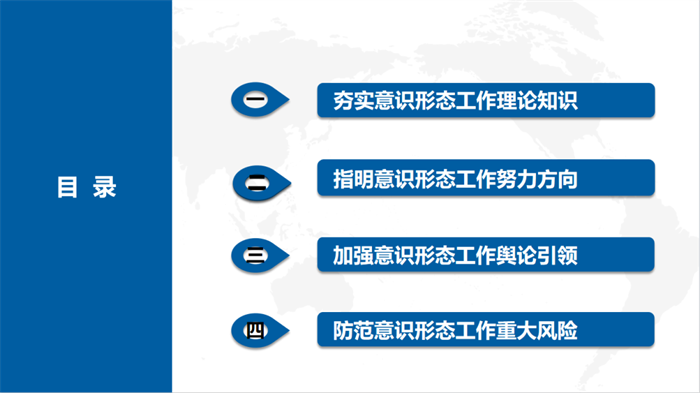 目 录

一 夯实意识形态工作理论知识

二 指明意识形态工作努力方向

三 加强意识形态工作舆论引领

四 防范意识形态工作重大风险